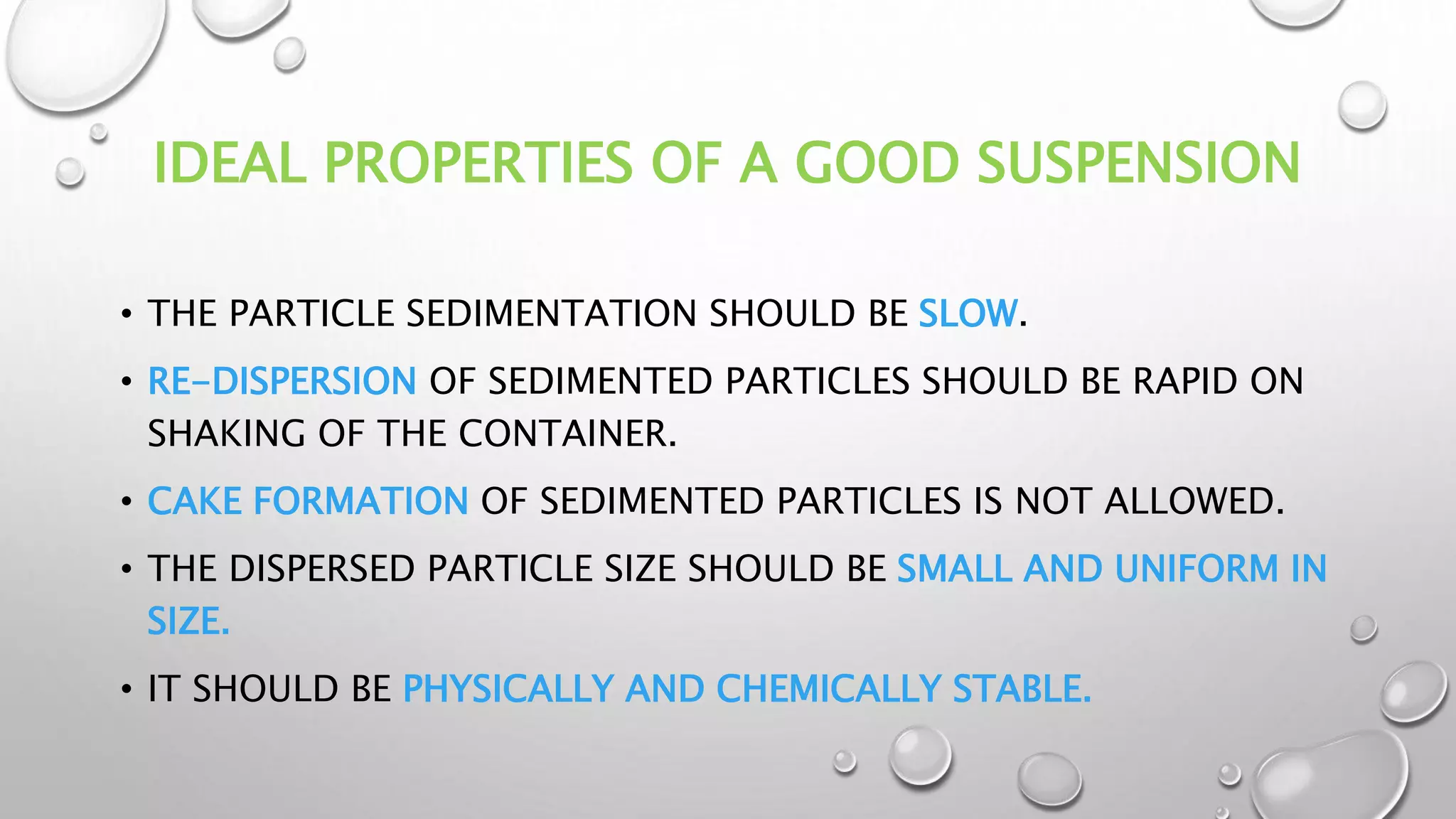 IDEAL PROPERTIES OF A GOOD SUSPENSION

• THE PARTICLE SEDIMENTATION SHOULD BE SLOW.

• RE-DISPERSION OF SEDIMENTED PARTICLES SHOULD BE RAPID ON SHAKING OF THE CONTAINER.

• CAKE FORMATION OF SEDIMENTED PARTICLES IS NOT ALLOWED.

• THE DISPERSED PARTICLE SIZE SHOULD BE SMALL AND UNIFORM IN SIZE.

• IT SHOULD BE PHYSICALLY AND CHEMICALLY STABLE.